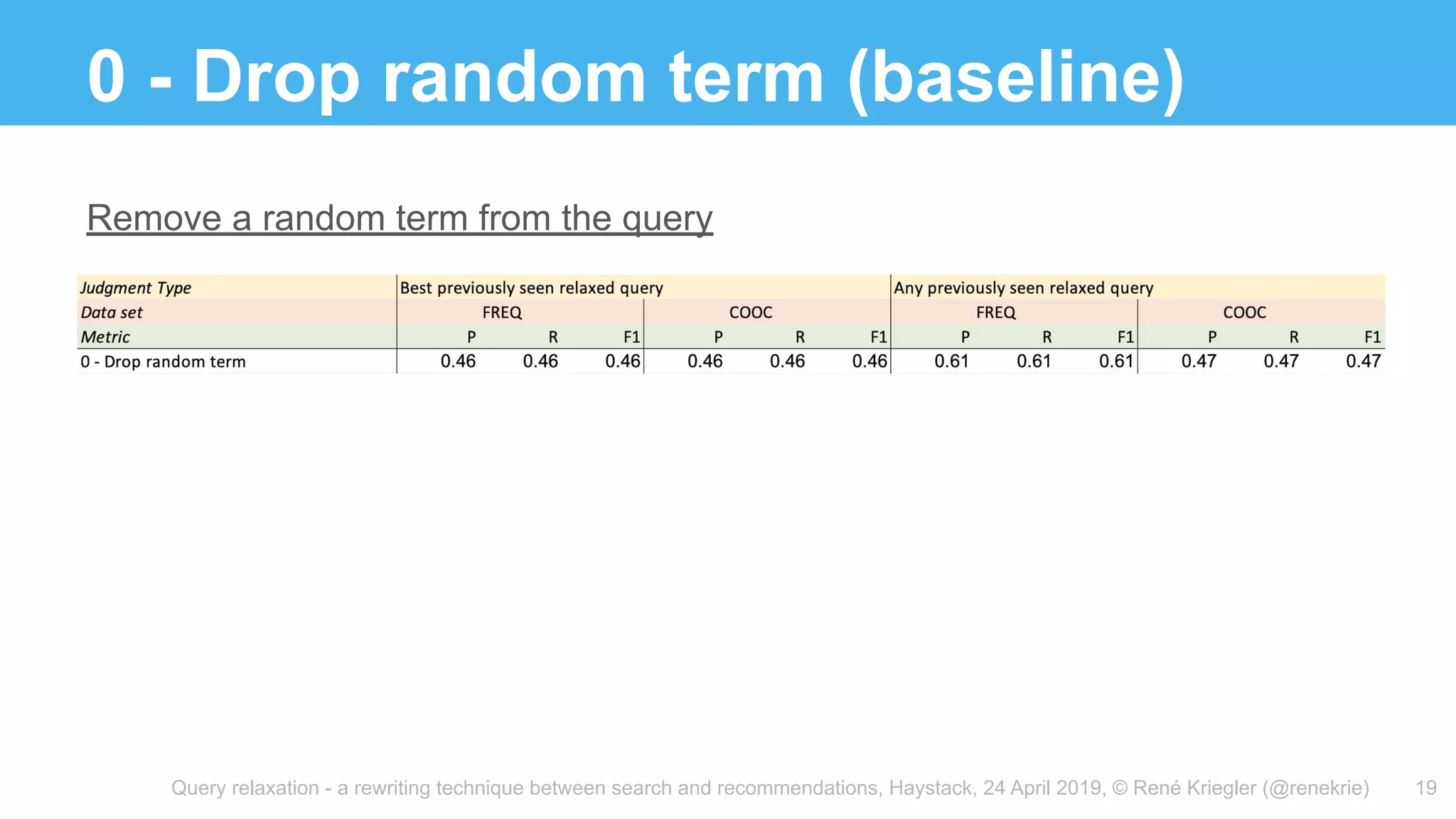 0 - Drop random term (baseline)

Remove a random term from the query

| Judgment Type | Best previously seen relaxed query | | | | | | Any previously seen relaxed query | | | | | |
|---|---|---|---|---|---|---|---|---|---|---|---|---|
| Data set | FREQ | | | COOC | | | FREQ | | | COOC | | |
| Metric | P | R | F1 | P | R | F1 | P | R | F1 | P | R | F1 |
| 0 - Drop random term | 0.46 | 0.46 | 0.46 | 0.46 | 0.46 | 0.46 | 0.61 | 0.61 | 0.61 | 0.47 | 0.47 | 0.47 |

Query relaxation - a rewriting technique between search and recommendations, Haystack, 24 April 2019, © René Kriegler (@renekrie) 19